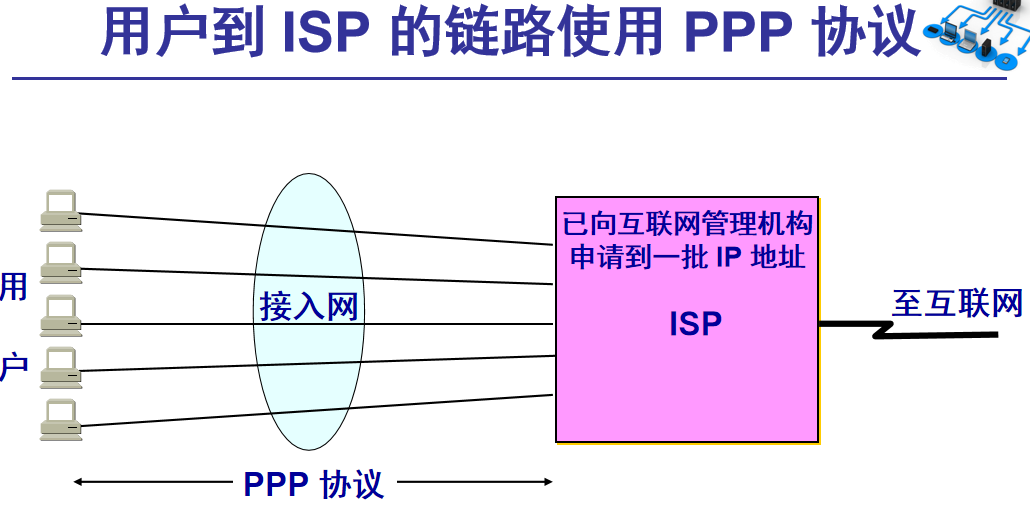 用户到 ISP 的链路使用 PPP 协议

用

户

接入网

已向互联网管理机构申请到一批 IP 地址

ISP

至互联网

PPP 协议